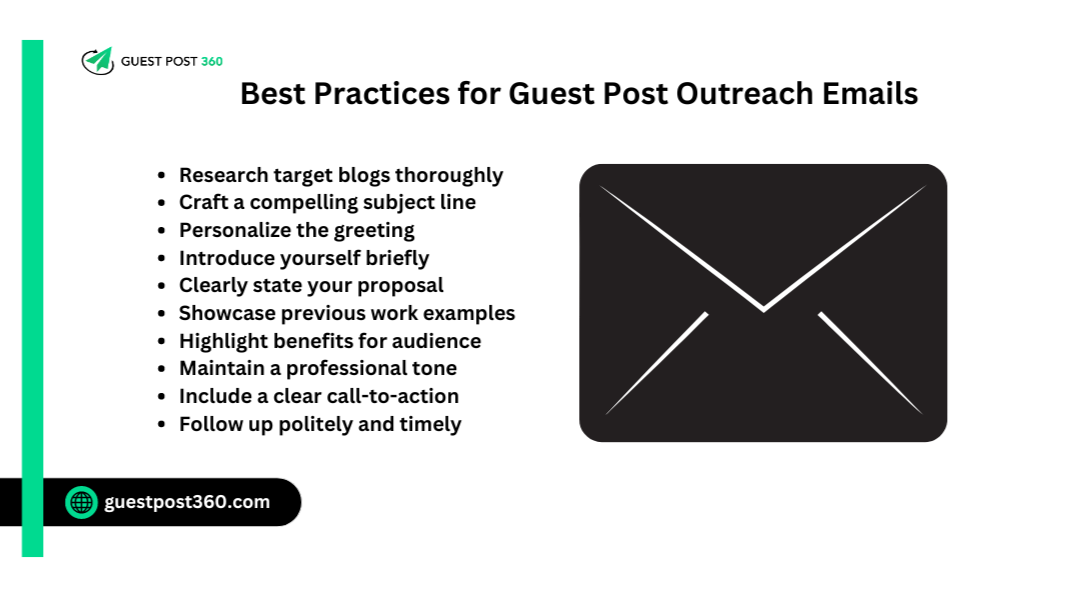 GUEST POST 360

Best Practices for Guest Post Outreach Emails

- Research target blogs thoroughly
- Craft a compelling subject line
- Personalize the greeting
- Introduce yourself briefly
- Clearly state your proposal
- Showcase previous work examples
- Highlight benefits for audience
- Maintain a professional tone
- Include a clear call-to-action
- Follow up politely and timely

guestpost360.com